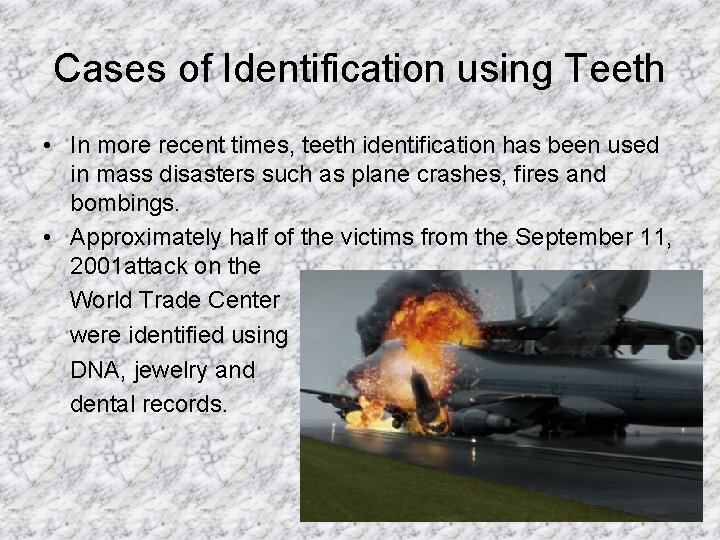 Cases of Identification using Teeth

• In more recent times, teeth identification has been used in mass disasters such as plane crashes, fires and bombings.

• Approximately half of the victims from the September 11, 2001attack on the World Trade Center were identified using DNA, jewelry and dental records.